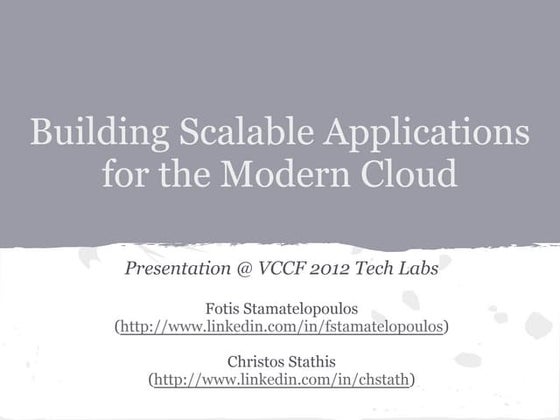 Building Scalable Applications for the Modern Cloud

Presentation @ VCCF 2012 Tech Labs

Fotis Stamatelopoulos
(http://www.linkedin.com/in/fstamatelopoulos)

Christos Stathis
(http://www.linkedin.com/in/chstath)